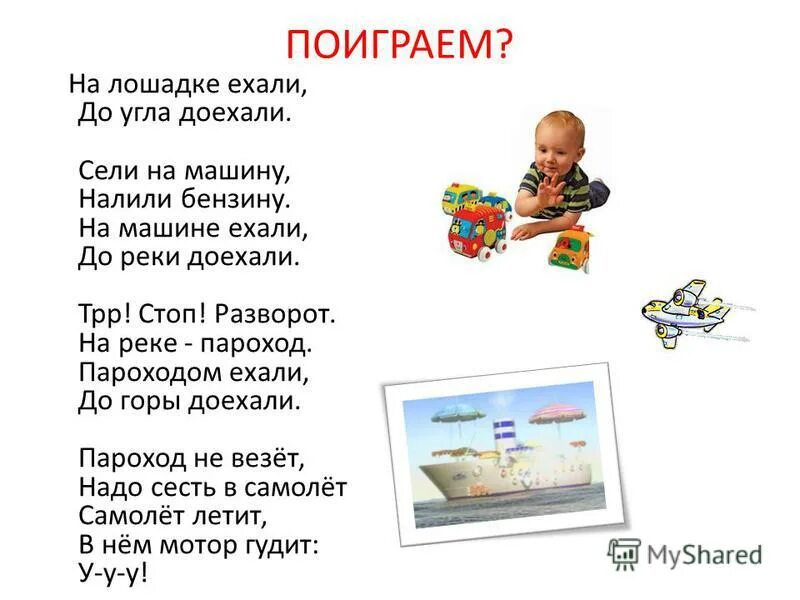 ПОИГРАЕМ?

На лошадке ехали,
До угла доехали.

Сели на машину,
Налили бензину.
На машине ехали,
До реки доехали.

Трр! Стоп! Разворот.
На реке - пароход.
Пароходом ехали,
До горы доехали.

Пароход не везёт,
Надо сесть в самолёт
Самолёт летит,
В нём мотор гудит:
У-у-у!

MyShared